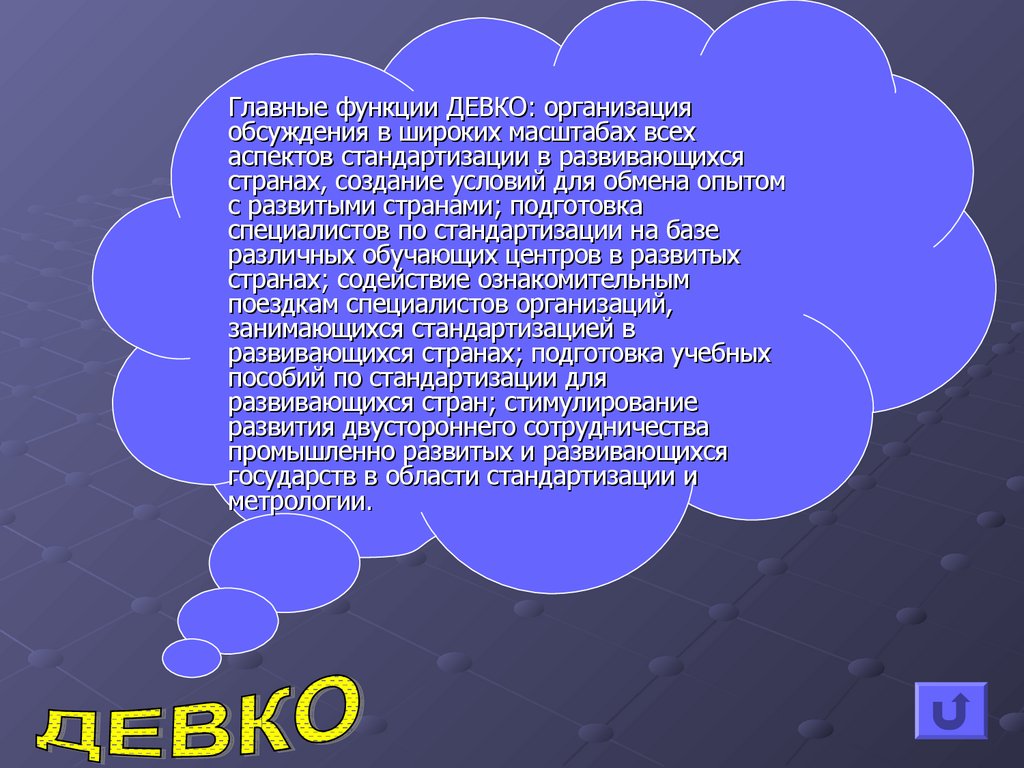 Главные функции ДЕВКО: организация обсуждения в широких масштабах всех аспектов стандартизации в развивающихся странах, создание условий для обмена опытом с развитыми странами; подготовка специалистов по стандартизации на базе различных обучающих центров в развитых странах; содействие ознакомительным поездкам специалистов организаций, занимающихся стандартизацией в развивающихся странах; подготовка учебных пособий по стандартизации для развивающихся стран; стимулирование развития двустороннего сотрудничества промышленно развитых и развивающихся государств в области стандартизации и метрологии.

ДЕВКО